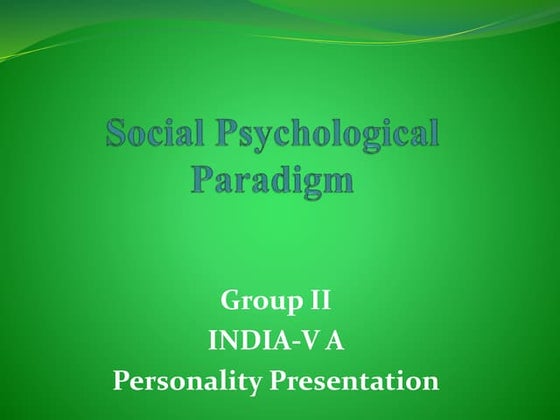 Social Psychological Paradigm

Group II
INDIA-V A
Personality Presentation